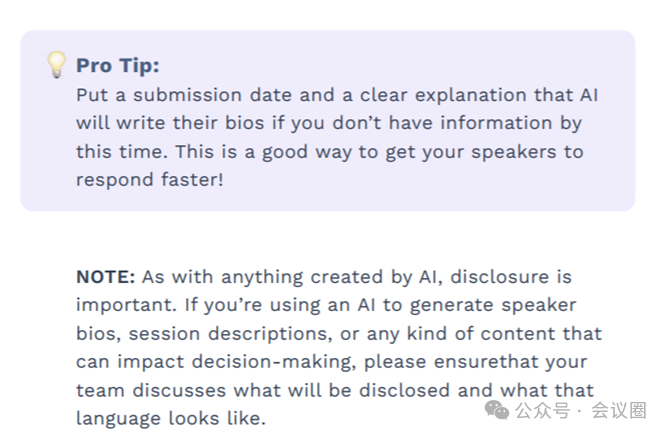 Pro Tip:
Put a submission date and a clear explanation that AI will write their bios if you don't have information by this time. This is a good way to get your speakers to respond faster!

NOTE: As with anything created by AI, disclosure is important. If you're using an AI to generate speaker bios, session descriptions, or any kind of content that can impact decision-making, please ensurethat your team discusses what will be disclosed and what that language looks like.

公众号 · 会议圈